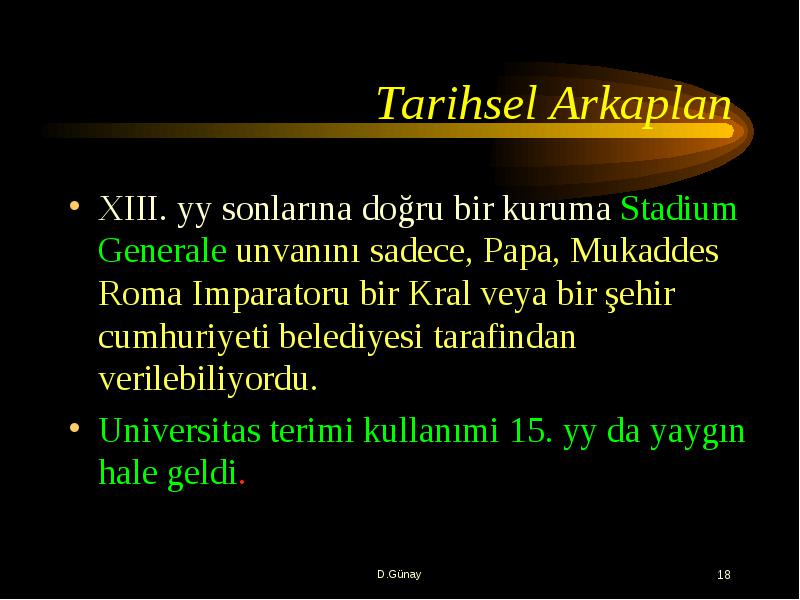 Tarihsel Arkaplan

• XIII. yy sonlarına doğru bir kuruma Stadium Generale unvanını sadece, Papa, Mukaddes Roma Imparatoru bir Kral veya bir şehir cumhuriyeti belediyesi tarafindan verilebiliyordu.

• Universitas terimi kullanımi 15. yy da yaygın hale geldi.

D.Günay

18